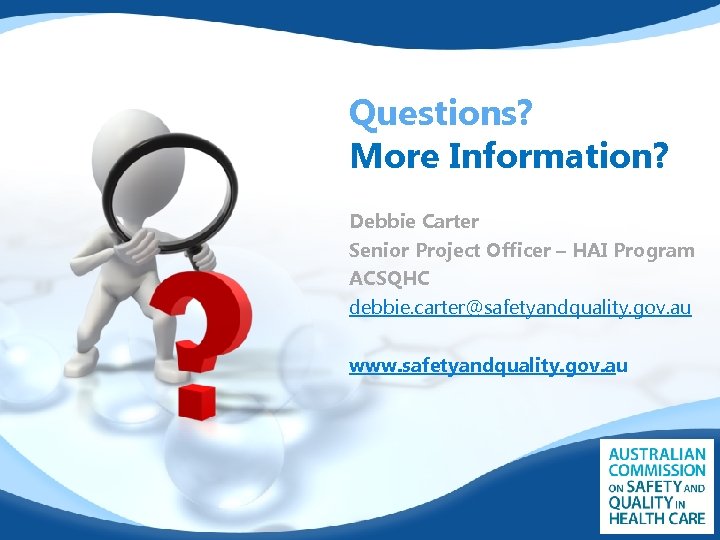 Questions?
More Information?

Debbie Carter
Senior Project Officer – HAI Program
ACSQHC
debbie.carter@safetyandquality.gov.au

www.safetyandquality.gov.au

AUSTRALIAN COMMISSION ON SAFETY AND QUALITY IN HEALTH CARE